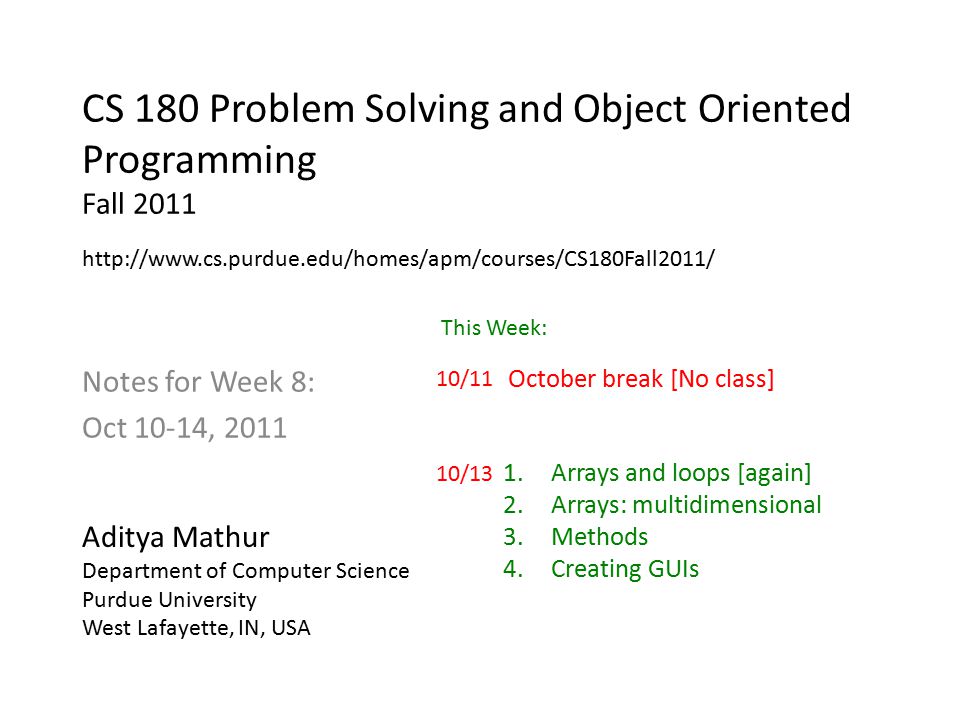 CS 180 Problem Solving and Object Oriented Programming
Fall 2011

http://www.cs.purdue.edu/homes/apm/courses/CS180Fall2011/

Notes for Week 8:
Oct 10-14, 2011

Aditya Mathur
Department of Computer Science
Purdue University
West Lafayette, IN, USA

This Week:

10/11 October break [No class]

10/13
1. Arrays and loops [again]
2. Arrays: multidimensional
3. Methods
4. Creating GUIs